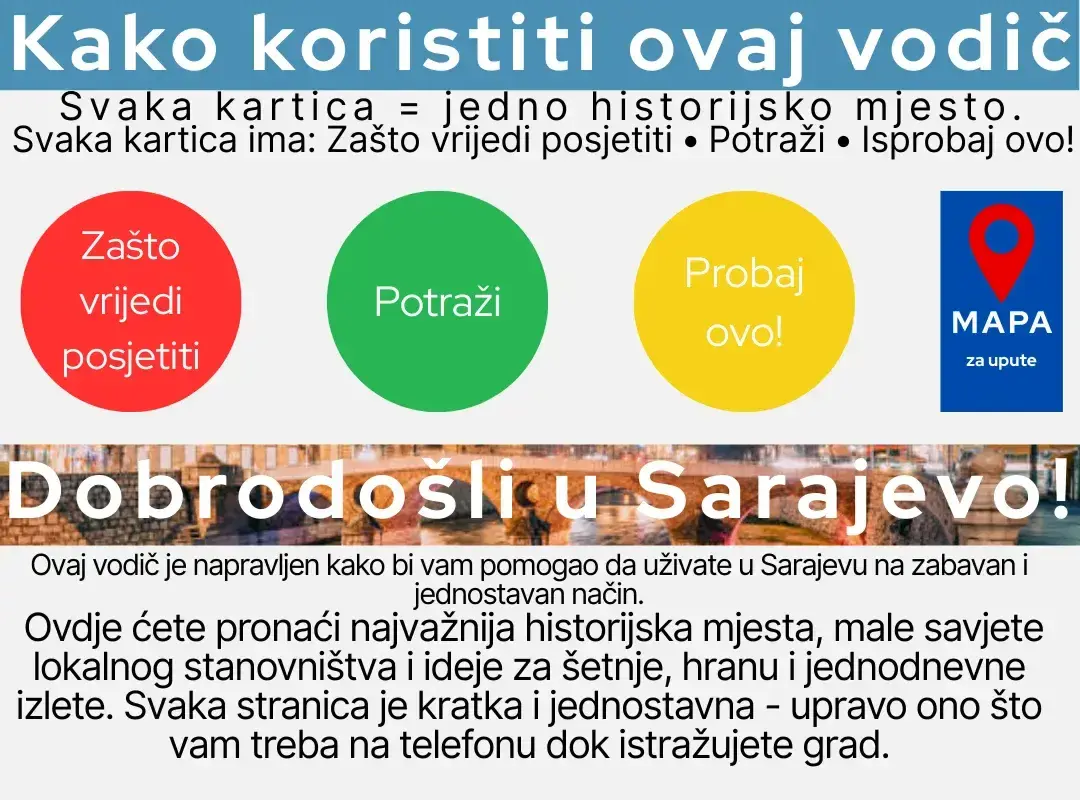 Kako koristiti ovaj vodič

Svaka kartica = jedno historijsko mjesto.
Svaka kartica ima: Zašto vrijedi posjetiti • Potraži • Isprobaj ovo!

Zašto vrijedi posjetiti

Potraži

Probaj ovo!

MAPA
za upute

Dobrodošli u Sarajevo!

Ovaj vodič je napravljen kako bi vam pomogao da uživate u Sarajevu na zabavan i jednostavan način.

Ovdje ćete pronaći najvažnija historijska mjesta, male savjete lokalnog stanovništva i ideje za šetnje, hranu i jednodnevne izlete. Svaka stranica je kratka i jednostavna - upravo ono što vam treba na telefonu dok istražujete grad.